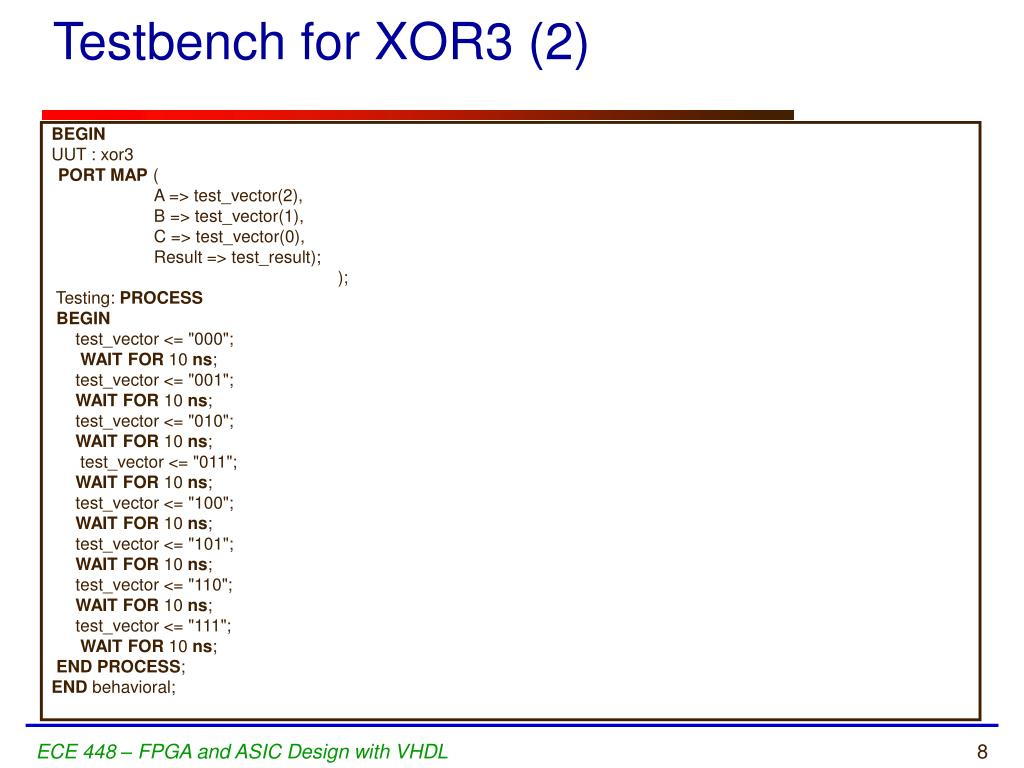 Testbench for XOR3 (2)

BEGIN
UUT : xor3
PORT MAP (
A => test_vector(2),
B => test_vector(1),
C => test_vector(0),
Result => test_result);
);
Testing: PROCESS
BEGIN
test_vector <= "000";
WAIT FOR 10 ns;
test_vector <= "001";
WAIT FOR 10 ns;
test_vector <= "010";
WAIT FOR 10 ns;
test_vector <= "011";
WAIT FOR 10 ns;
test_vector <= "100";
WAIT FOR 10 ns;
test_vector <= "101";
WAIT FOR 10 ns;
test_vector <= "110";
WAIT FOR 10 ns;
test_vector <= "111";
WAIT FOR 10 ns;
END PROCESS;
END behavioral;

ECE 448 – FPGA and ASIC Design with VHDL
8